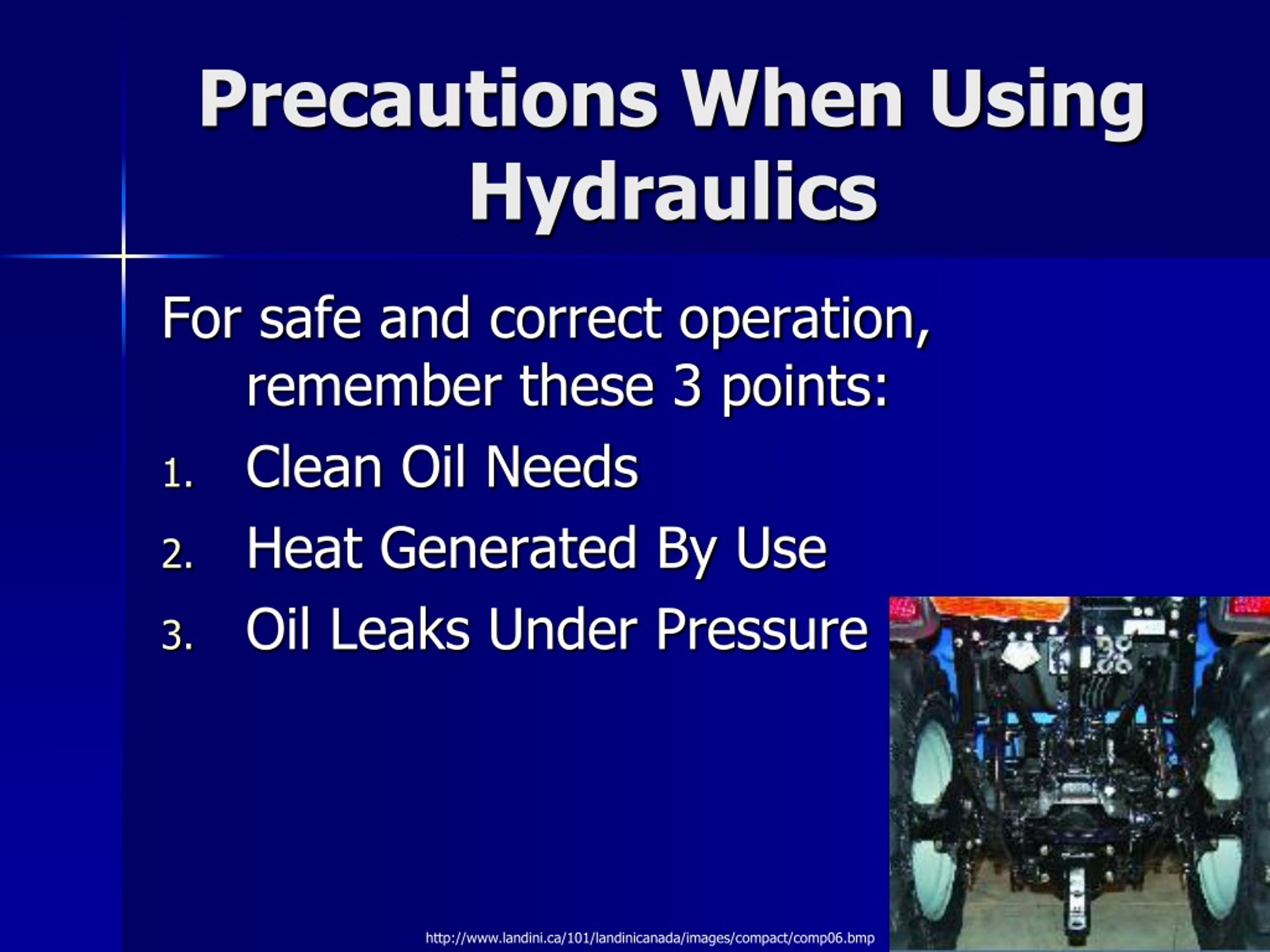 Precautions When Using Hydraulics

For safe and correct operation, remember these 3 points:

1. Clean Oil Needs
2. Heat Generated By Use
3. Oil Leaks Under Pressure

http://www.landini.ca/101/landinicanada/images/compact/comp06.bmp